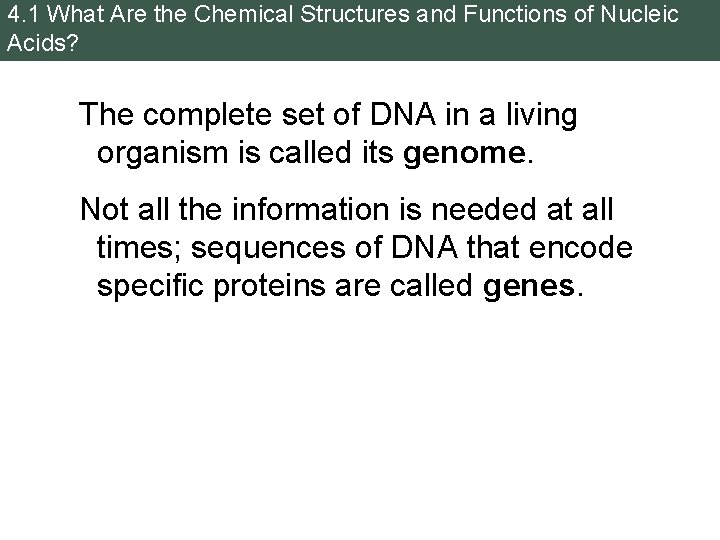 4.1 What Are the Chemical Structures and Functions of Nucleic Acids?

The complete set of DNA in a living organism is called its genome.

Not all the information is needed at all times; sequences of DNA that encode specific proteins are called genes.